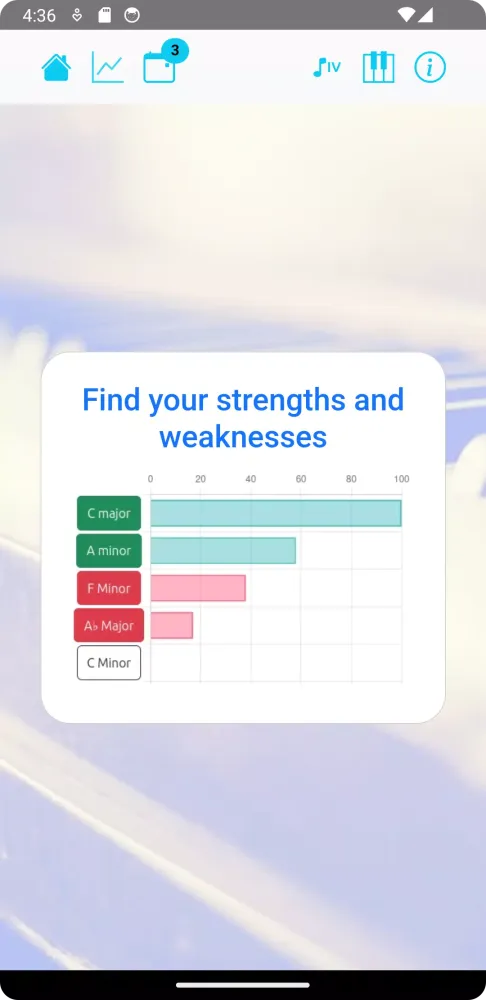 4:36

3

IV

Find your strengths and weaknesses

0 20 40 60 80 100

C major

A minor

F Minor

A♭ Major

C Minor